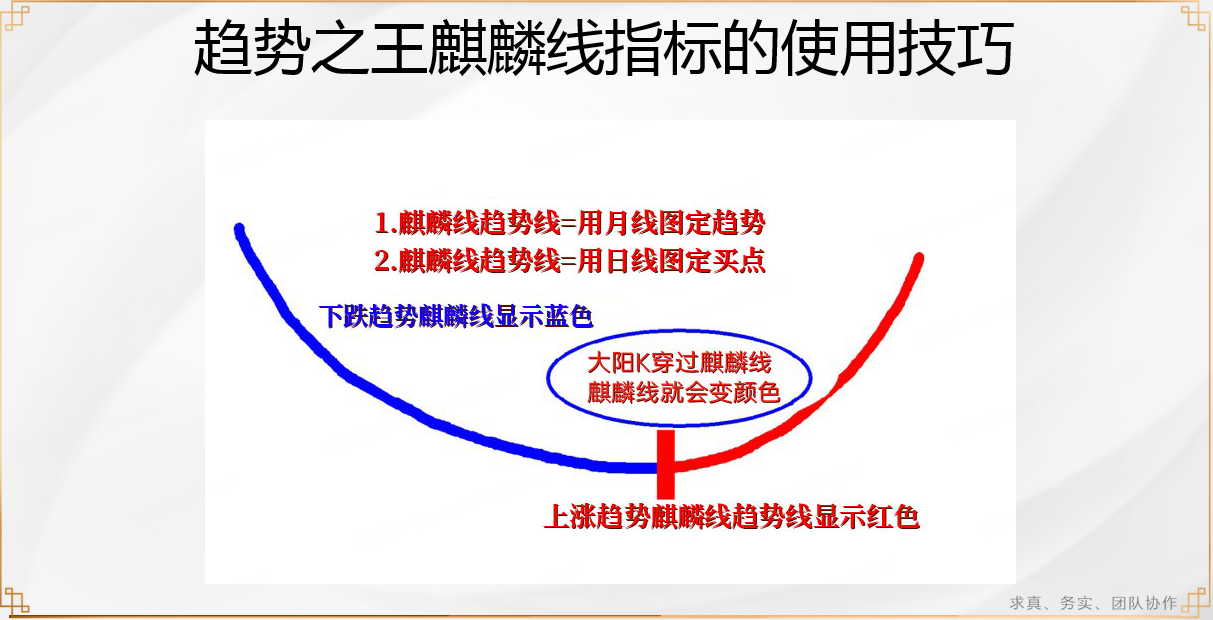 趋势之王麒麟线指标的使用技巧

1.麒麟线趋势线=用月线图定趋势
2.麒麟线趋势线=用日线图定买点

下跌趋势麒麟线显示蓝色

大阳K穿过麒麟线
麒麟线就会变颜色

上涨趋势麒麟线趋势线显示红色

求真、务实、团队协作